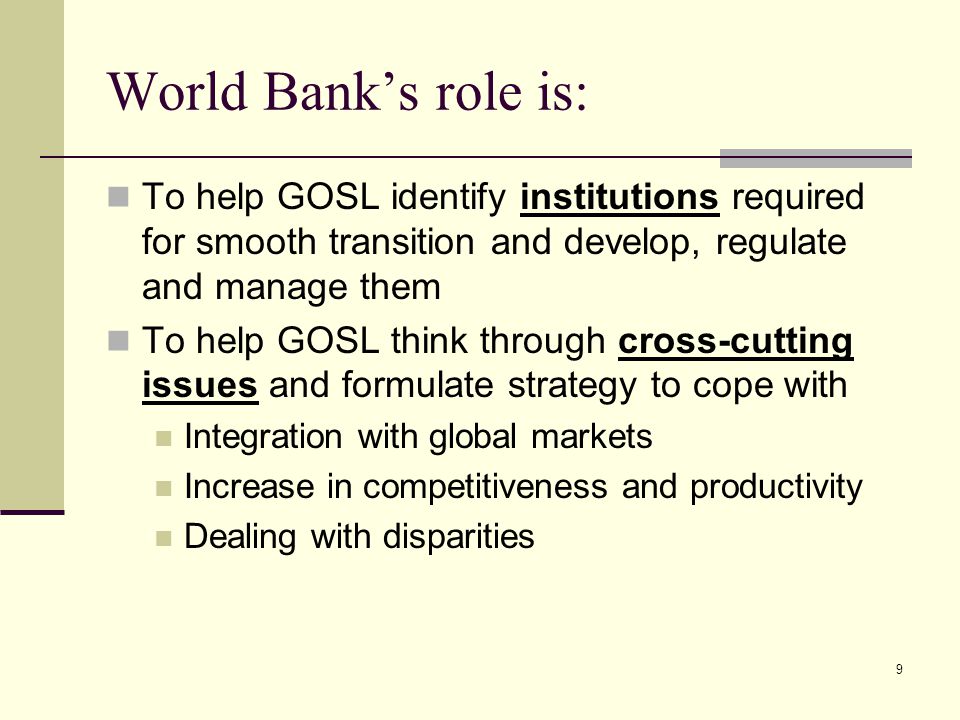 World Bank's role is:

To help GOSL identify institutions required for smooth transition and develop, regulate and manage them

To help GOSL think through cross-cutting issues and formulate strategy to cope with

Integration with global markets

Increase in competitiveness and productivity

Dealing with disparities

9